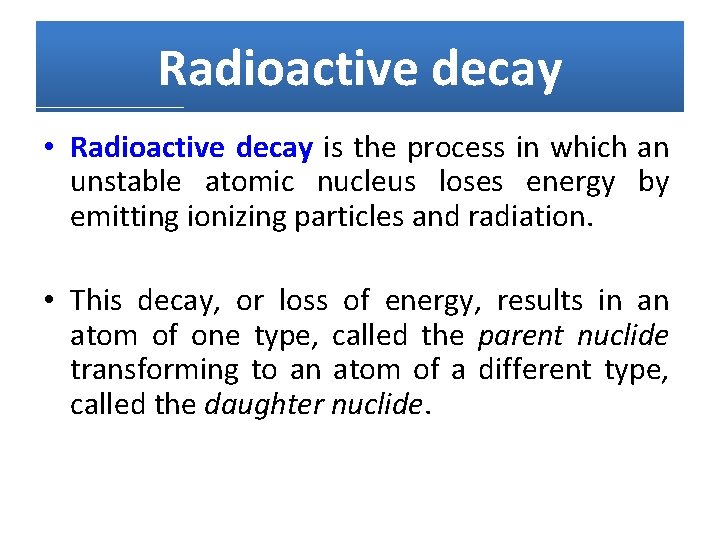 Radioactive decay

• Radioactive decay is the process in which an unstable atomic nucleus loses energy by emitting ionizing particles and radiation.

• This decay, or loss of energy, results in an atom of one type, called the parent nuclide transforming to an atom of a different type, called the daughter nuclide.